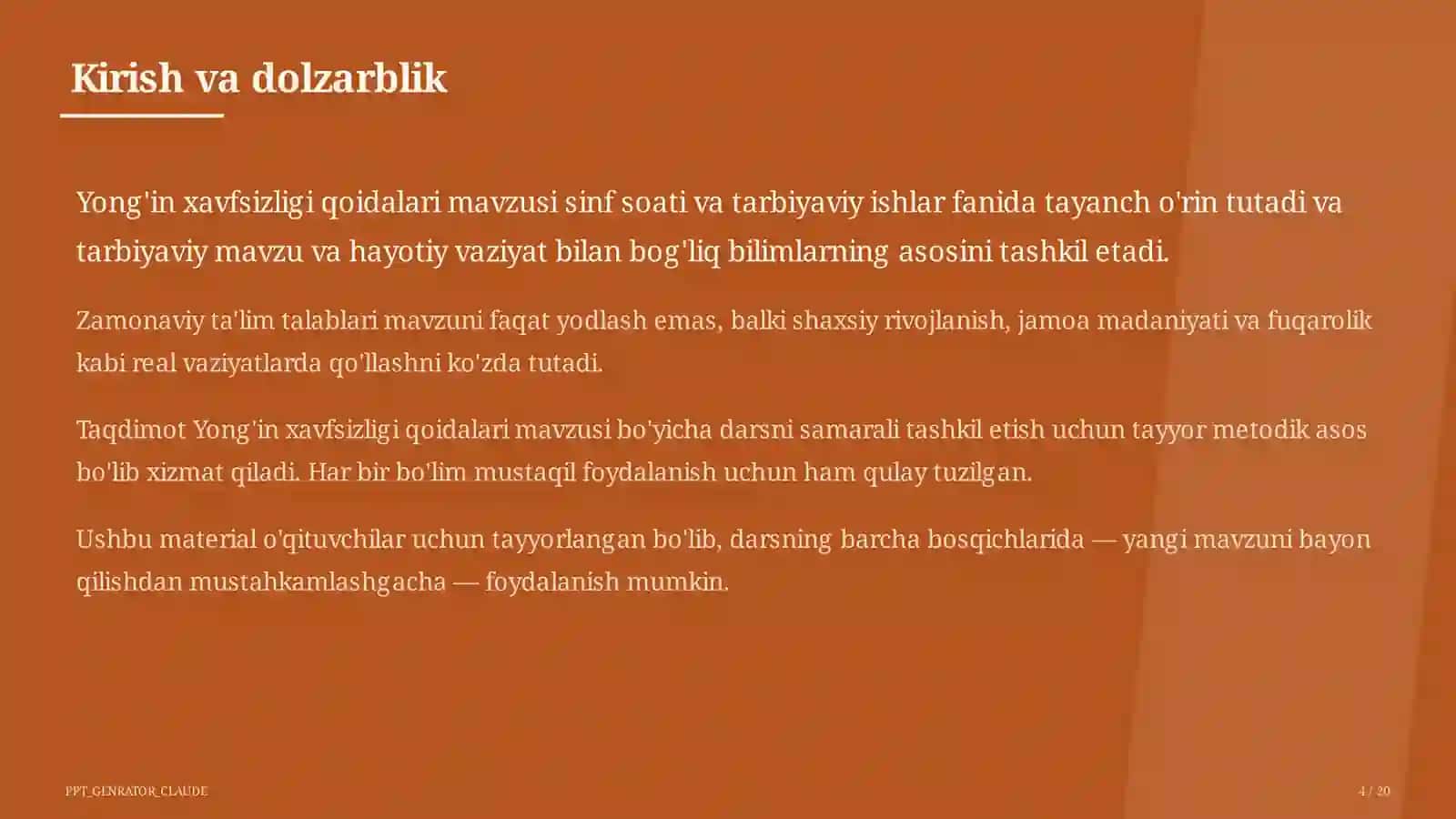 Kirish va dolzarblik

Yong'in xavfsizligi qoidalari mavzusi sinf soati va tarbiyaviy ishlar fanida tayanch o'rin tutadi va tarbiyaviy mavzu va hayotiy vaziyat bilan bog'liq bilimlarning asosini tashkil etadi.

Zamonaviy ta'lim talablari mavzuni faqat yodlash emas, balki shaxsiy rivojlanish, jamoa madaniyati va fuqarolik kabi real vaziyatlarda qo'llashni ko'zda tutadi.

Taqdimot Yong'in xavfsizligi qoidalari mavzusi bo'yicha darsni samarali tashkil etish uchun tayyor metodik asos bo'lib xizmat qiladi. Har bir bo'lim mustaqil foydalanish uchun ham qulay tuzilgan.

Ushbu material o'qituvchilar uchun tayyorlangan bo'lib, darsning barcha bosqichlarida — yangi mavzuni bayon qilishdan mustahkamlashgacha — foydalanish mumkin.

PPT_GENRATOR_CLAUDE

4 / 20